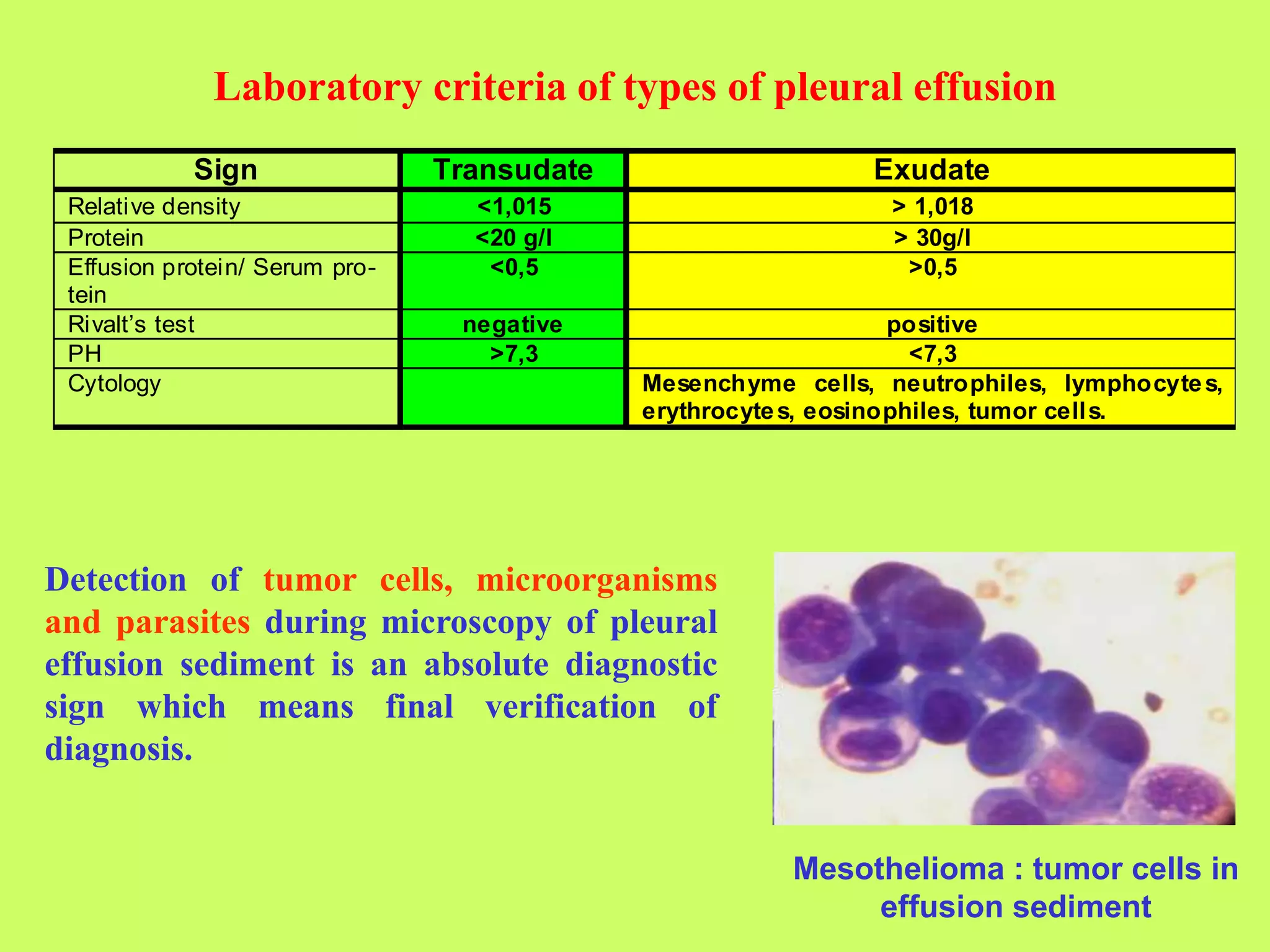 Laboratory criteria of types of pleural effusion

| Sign | Transudate | Exudate |
|---|---|---|
| Relative density | <1,015 | > 1,018 |
| Protein | <20 g/l | > 30g/l |
| Effusion protein/ Serum protein | <0,5 | >0,5 |
| Rivalt's test | negative | positive |
| PH | >7,3 | <7,3 |
| Cytology | | Mesenchyme cells, neutrophiles, lymphocytes, erythrocytes, eosinophiles, tumor cells. |

Detection of tumor cells, microorganisms and parasites during microscopy of pleural effusion sediment is an absolute diagnostic sign which means final verification of diagnosis.

Mesothelioma : tumor cells in effusion sediment